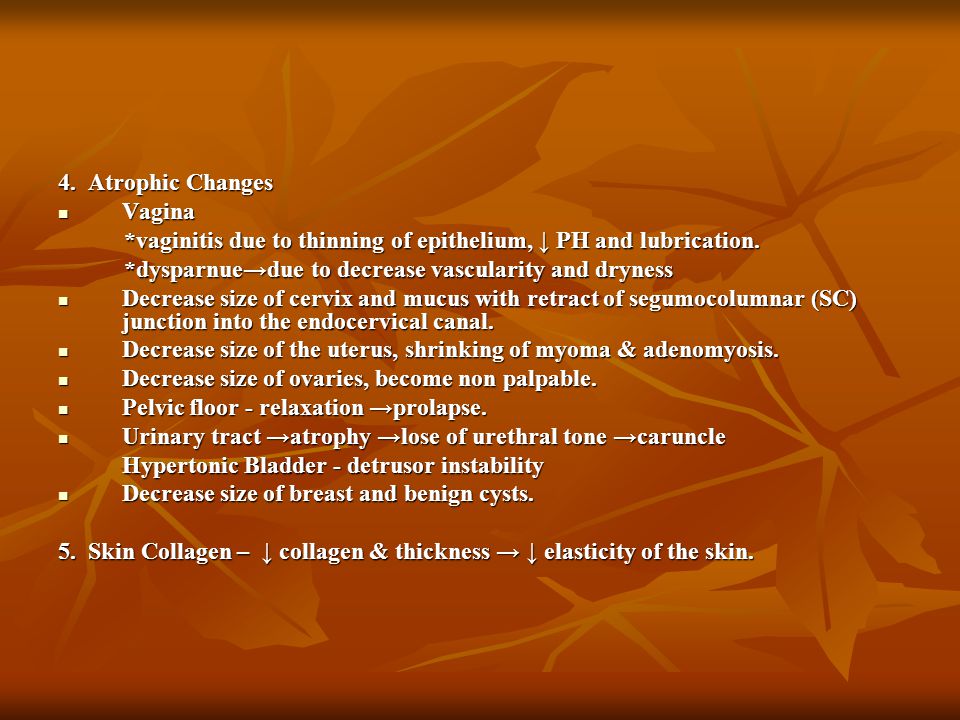 4. Atrophic Changes

- Vagina
*vaginitis due to thinning of epithelium, ↓ PH and lubrication.
*dysparnue→due to decrease vascularity and dryness
- Decrease size of cervix and mucus with retract of segumocolumnar (SC) junction into the endocervical canal.
- Decrease size of the uterus, shrinking of myoma & adenomyosis.
- Decrease size of ovaries, become non palpable.
- Pelvic floor - relaxation →prolapse.
- Urinary tract →atrophy →lose of urethral tone →caruncle
Hypertonic Bladder - detrusor instability
- Decrease size of breast and benign cysts.

5. Skin Collagen – ↓ collagen & thickness → ↓ elasticity of the skin.